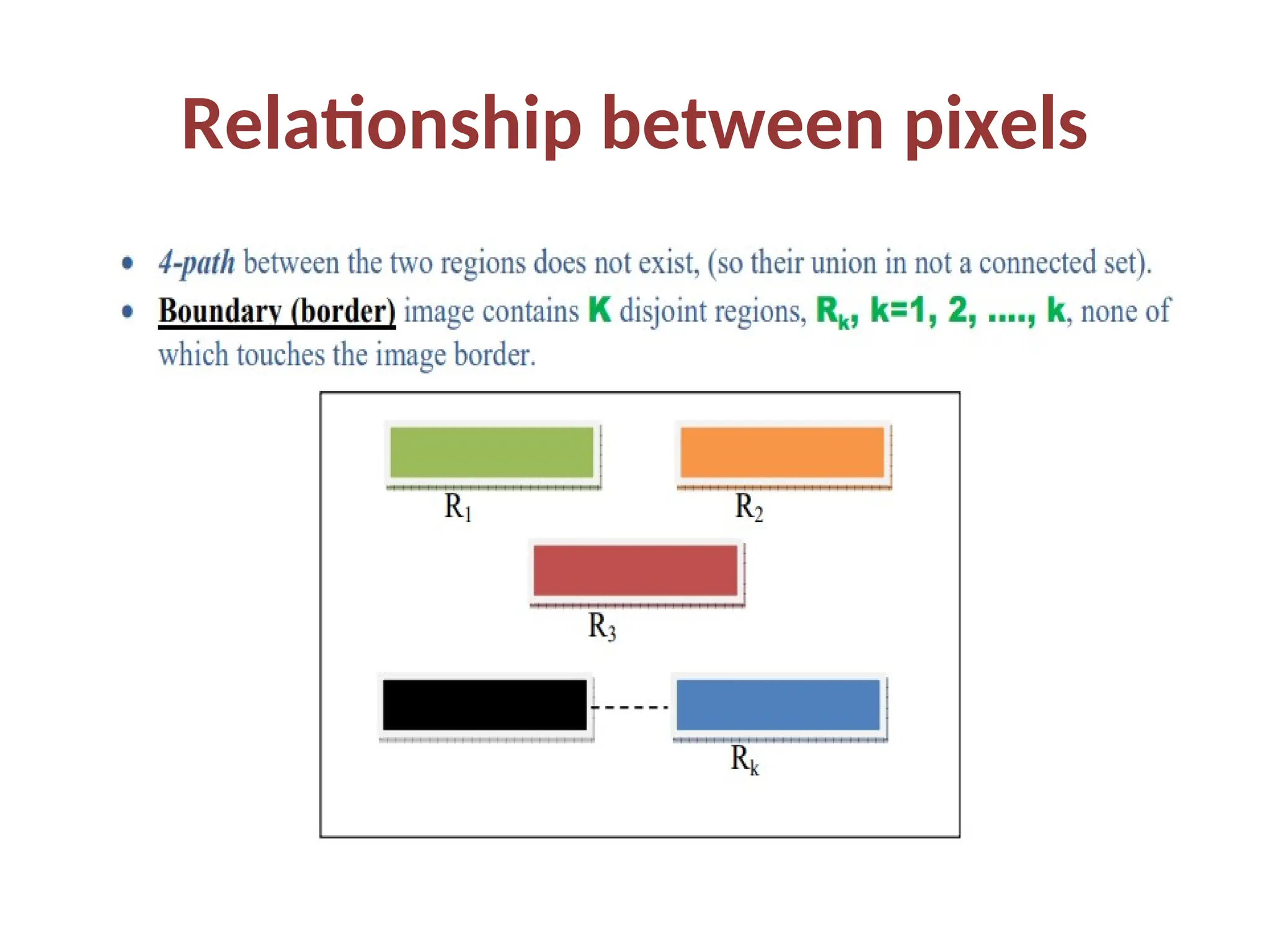 Relationship between pixels

• 4-path between the two regions does not exist, (so their union in not a connected set).

• Boundary (border) image contains K disjoint regions, $R_k$, k=1, 2, ...., k, none of which touches the image border.

$R_1$

$R_2$

$R_3$

$R_k$